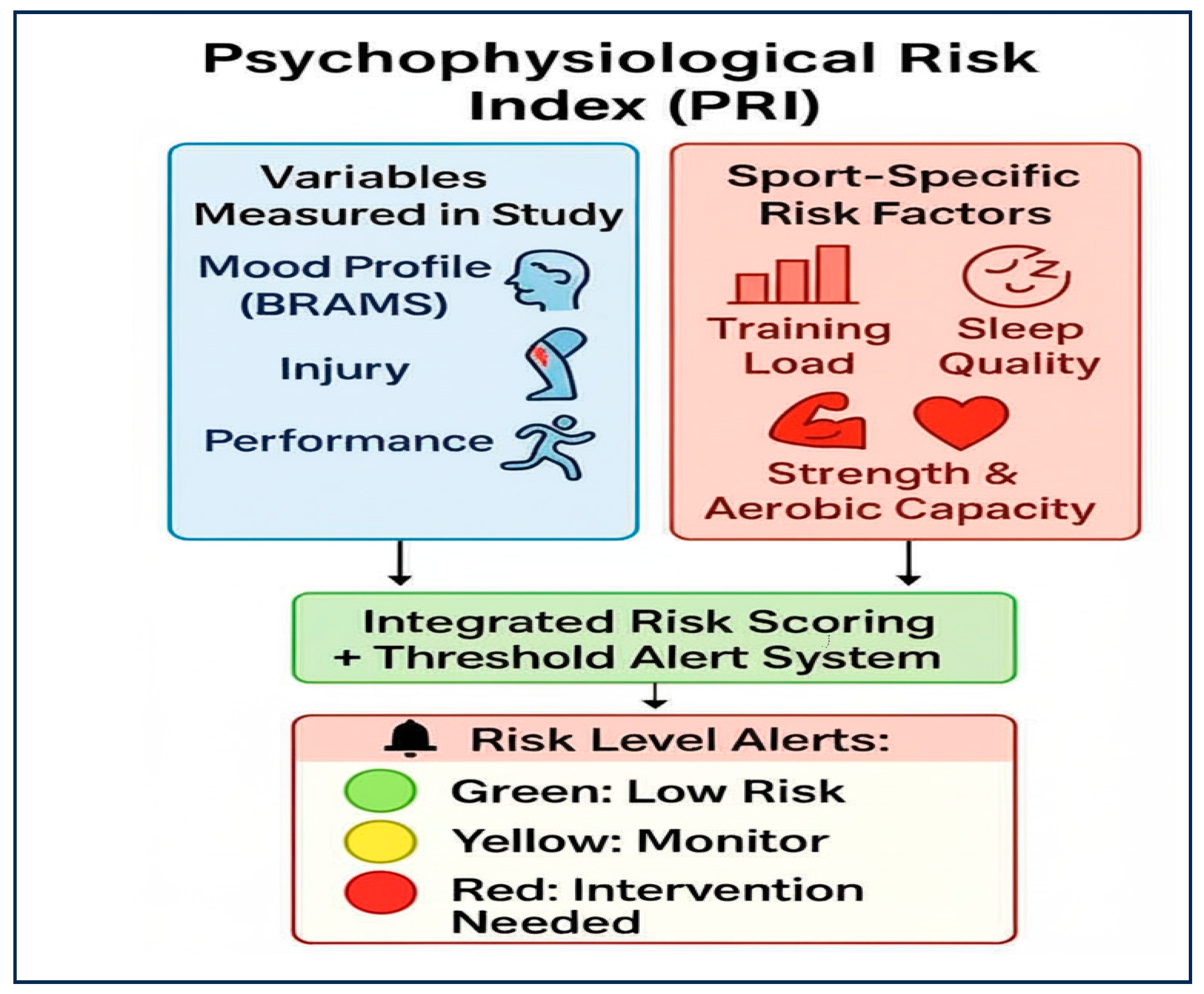 Psychophysiological Risk Index (PRI)

Variables Measured in Study

Mood Profile (BRAMS)

Injury

Performance

Sport-Specific Risk Factors

Training Load

Sleep Quality

Strength & Aerobic Capacity

Integrated Risk Scoring + Threshold Alert System

Risk Level Alerts:

Green: Low Risk

Yellow: Monitor

Red: Intervention Needed